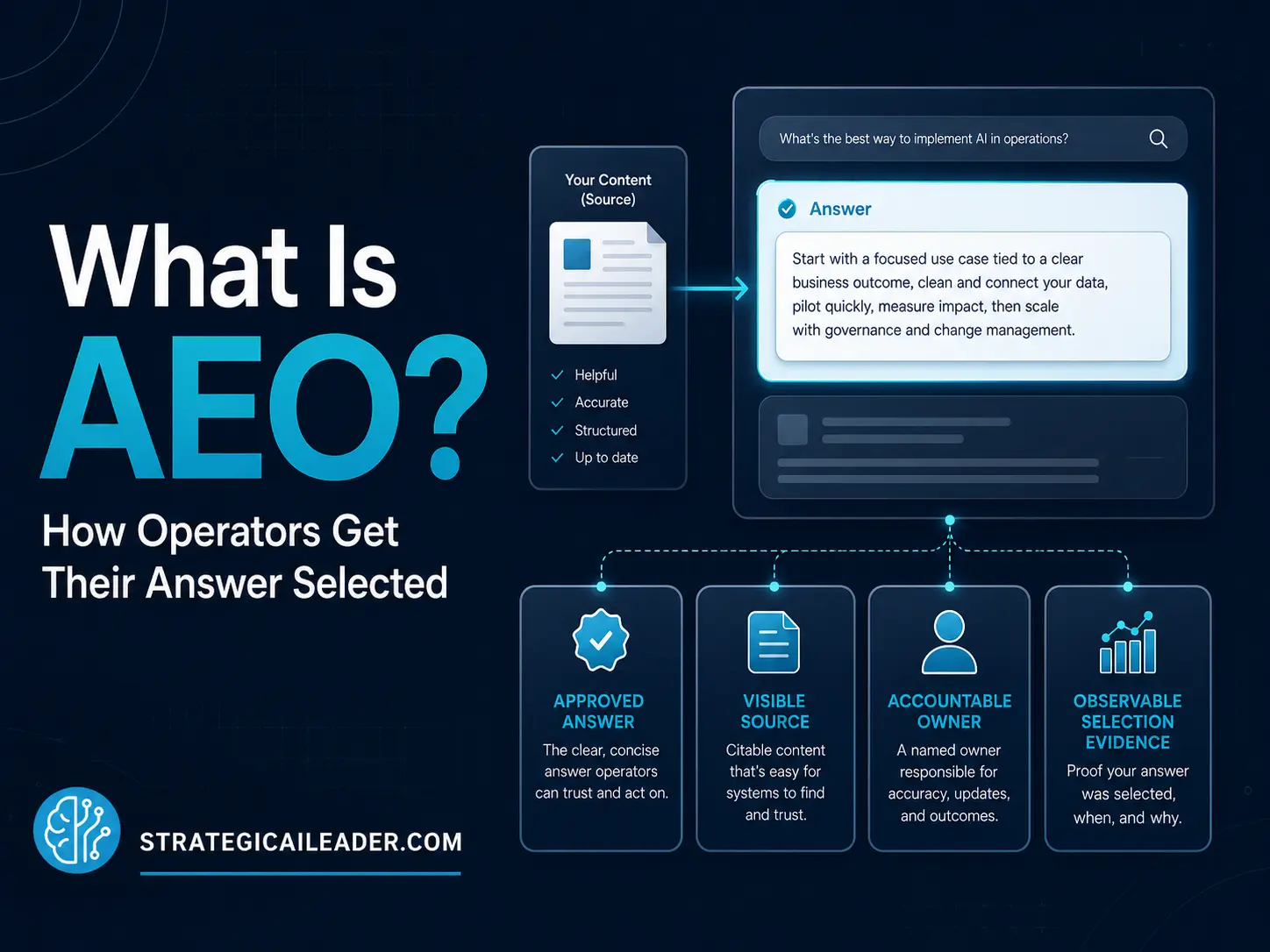 What Is AEO?

How Operators Get Their Answer Selected

STRATEGICAILEADER.COM

Your Content (Source)

Helpful
Accurate
Structured
Up to date

What's the best way to implement AI in operations?

Answer

Start with a focused use case tied to a clear business outcome, clean and connect your data, pilot quickly, measure impact, then scale with governance and change management.

APPROVED ANSWER
The clear, concise answer operators can trust and act on.

VISIBLE SOURCE
Citable content that's easy for systems to find and trust.

ACCOUNTABLE OWNER
A named owner responsible for accuracy, updates, and outcomes.

OBSERVABLE SELECTION EVIDENCE
Proof your answer was selected, when, and why.